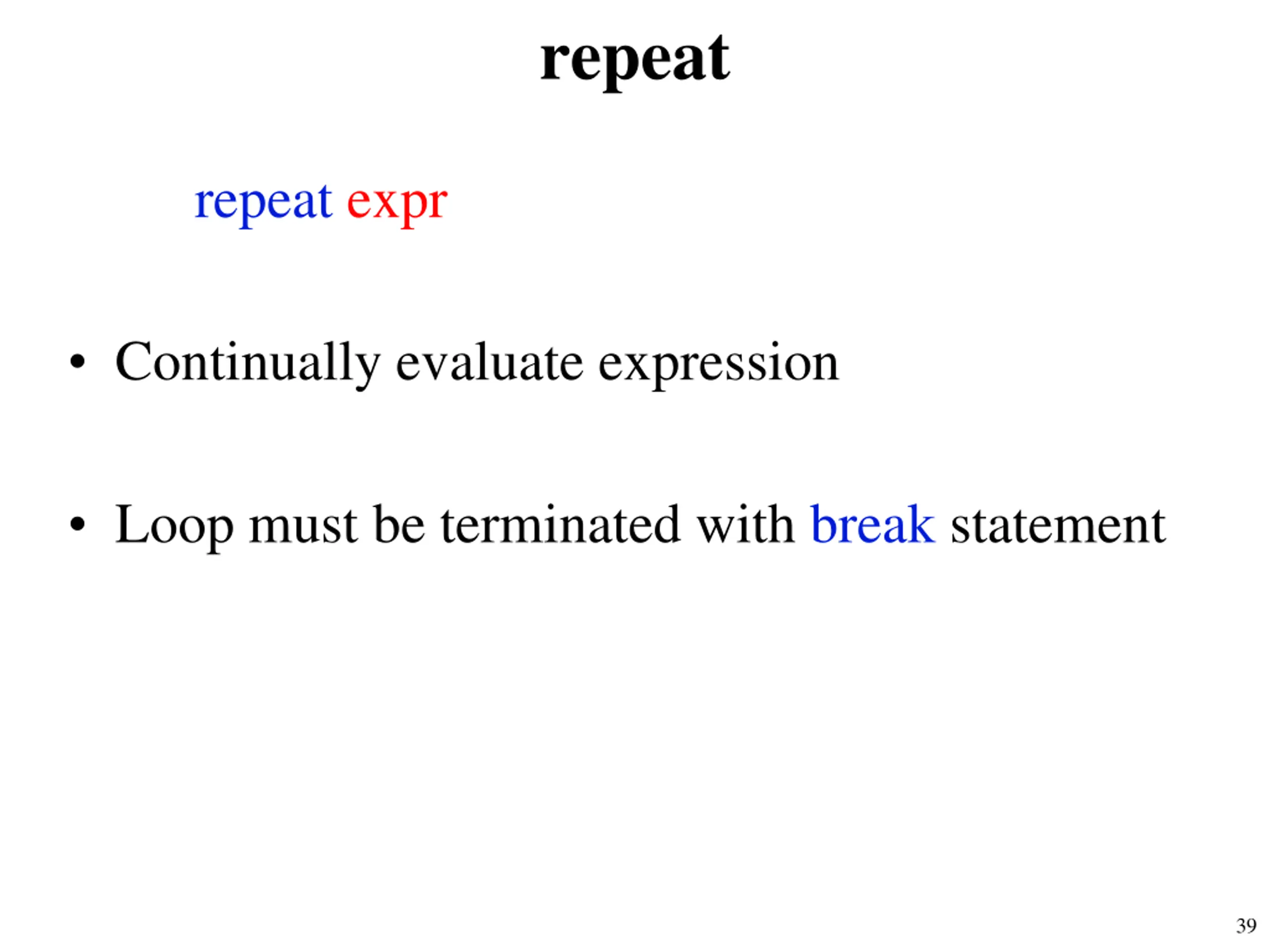 repeat

repeat expr

• Continually evaluate expression

• Loop must be terminated with break statement

39